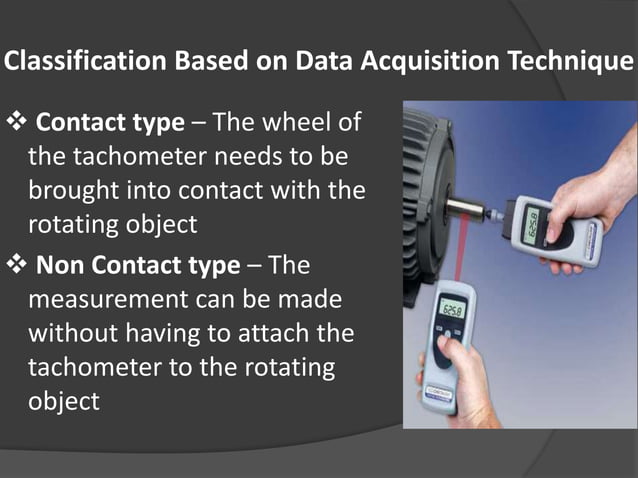 Classification Based on Data Acquisition Technique

❖ Contact type – The wheel of the tachometer needs to be brought into contact with the rotating object

❖ Non Contact type – The measurement can be made without having to attach the tachometer to the rotating object

625.8

625.8